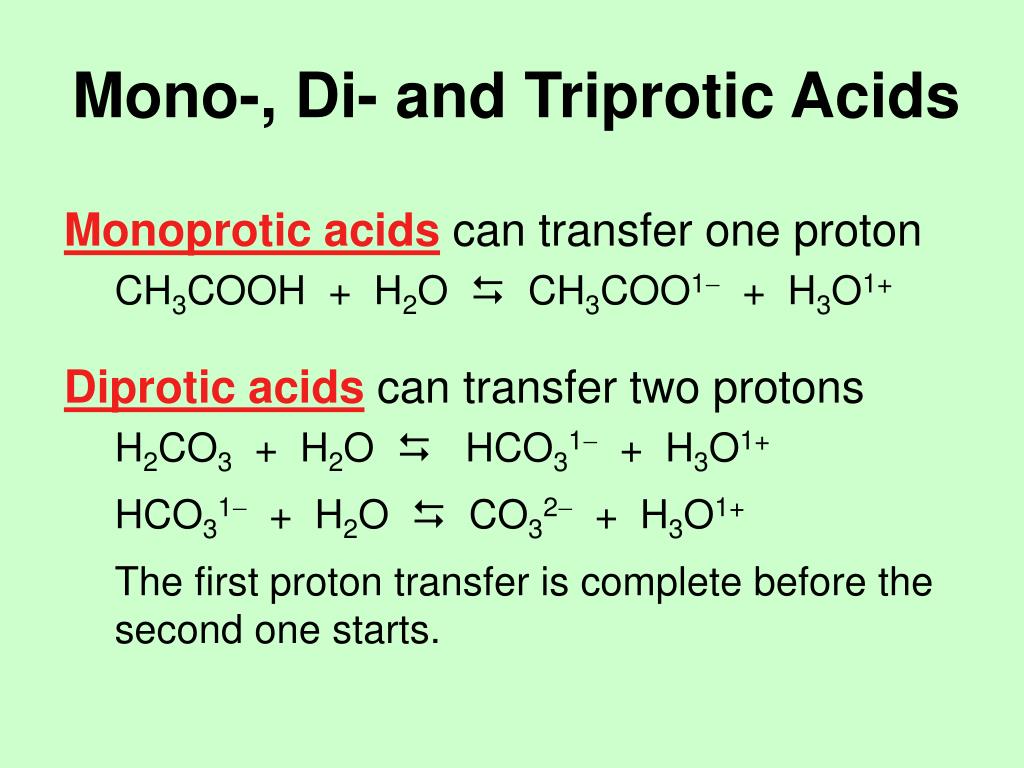 Mono-, Di- and Triprotic Acids

Monoprotic acids can transfer one proton

$CH_3COOH + H_2O \leftrightarrows CH_3COO^{1-} + H_3O^{1+}$

Diprotic acids can transfer two protons

$H_2CO_3 + H_2O \leftrightarrows HCO_3^{1-} + H_3O^{1+}$

$HCO_3^{1-} + H_2O \leftrightarrows CO_3^{2-} + H_3O^{1+}$

The first proton transfer is complete before the second one starts.